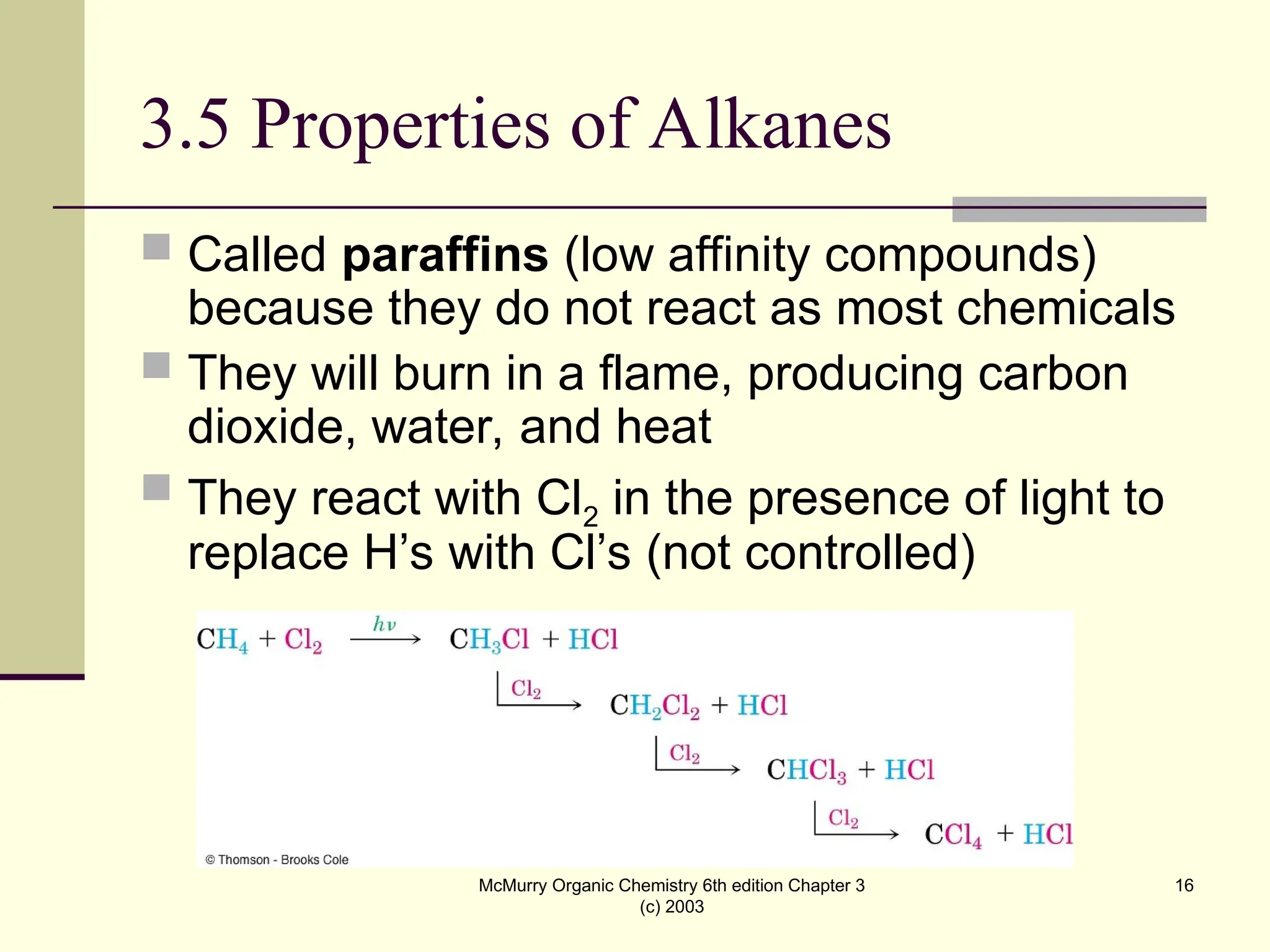 3.5 Properties of Alkanes

Called **paraffins** (low affinity compounds) because they do not react as most chemicals

They will burn in a flame, producing carbon dioxide, water, and heat

They react with $Cl_2$ in the presence of light to replace H’s with Cl’s (not controlled)

$CH_4 + Cl_2 \xrightarrow{h\nu} CH_3Cl + HCl$

$\xrightarrow{Cl_2} CH_2Cl_2 + HCl$

$\xrightarrow{Cl_2} CHCl_3 + HCl$

$\xrightarrow{Cl_2} CCl_4 + HCl$

© Thomson - Brooks Cole

McMurry Organic Chemistry 6th edition Chapter 3 (c) 2003

16